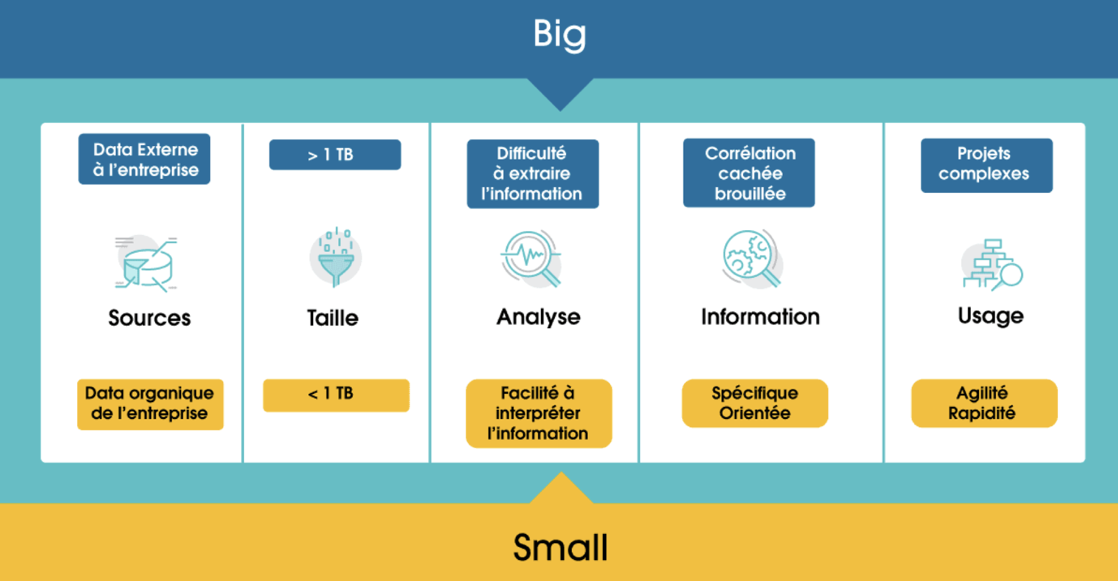 Big

Data Externe à l'entreprise

Sources

Data organique de l'entreprise

> 1 TB

Taille

< 1 TB

Difficulté à extraire l'information

Analyse

Facilité à interpréter l'information

Corrélation cachée brouillée

Information

Spécifique Orientée

Projets complexes

Usage

Agilité Rapidité

Small